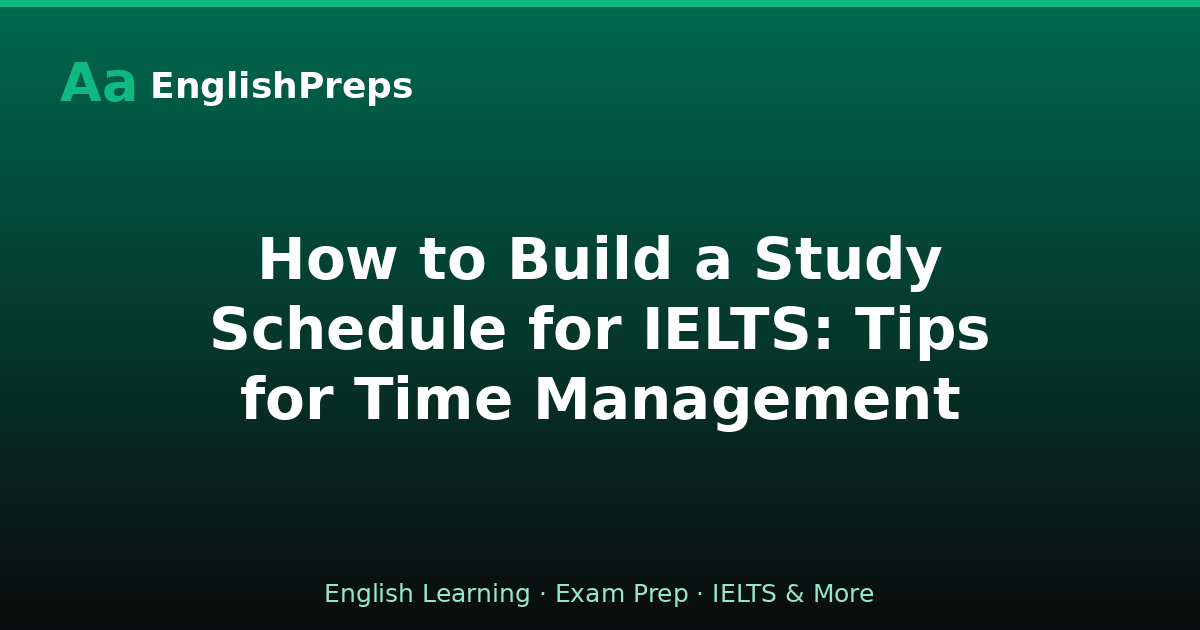 Aa EnglishPreps

How to Build a Study Schedule for IELTS: Tips for Time Management

English Learning · Exam Prep · IELTS & More